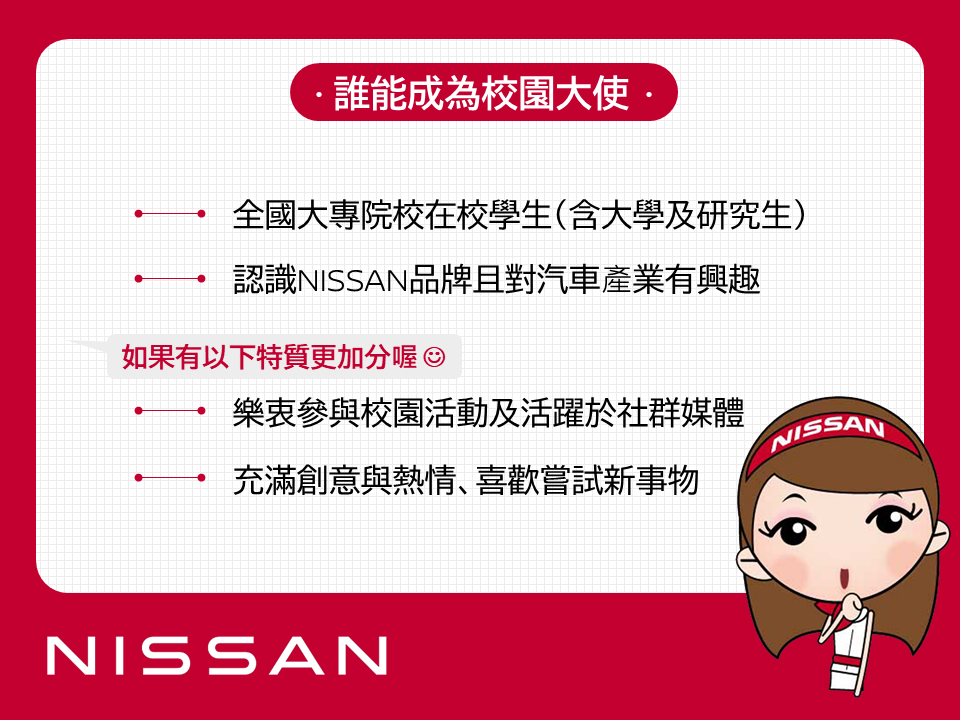 · 誰能成為校園大使 ·

全國大專院校在校學生(含大學及研究生)

認識NISSAN品牌且對汽車產業有興趣

如果有以下特質更加分喔 ☺

樂衷參與校園活動及活躍於社群媒體

充滿創意與熱情、喜歡嘗試新事物

NISSAN

NISSAN